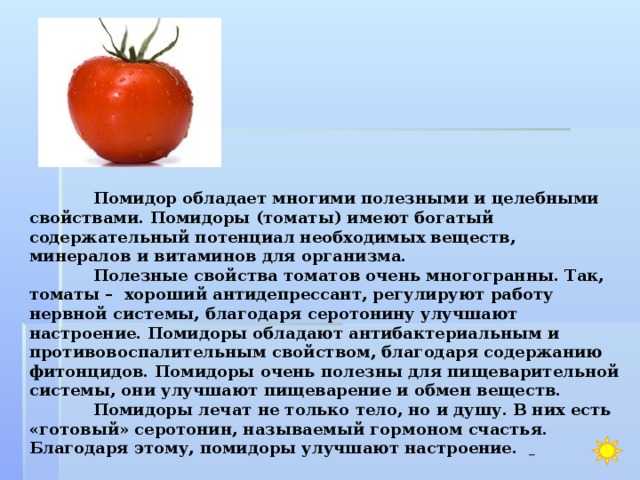 Помидор обладает многими полезными и целебными свойствами. Помидоры (томаты) имеют богатый содержательный потенциал необходимых веществ, минералов и витаминов для организма.

Полезные свойства томатов очень многогранны. Так, томаты – хороший антидепрессант, регулируют работу нервной системы, благодаря серотонину улучшают настроение. Помидоры обладают антибактериальным и противовоспалительным свойством, благодаря содержанию фитонцидов. Помидоры очень полезны для пищеварительной системы, они улучшают пищеварение и обмен веществ.

Помидоры лечат не только тело, но и душу. В них есть «готовый» серотонин, называемый гормоном счастья. Благодаря этому, помидоры улучшают настроение.